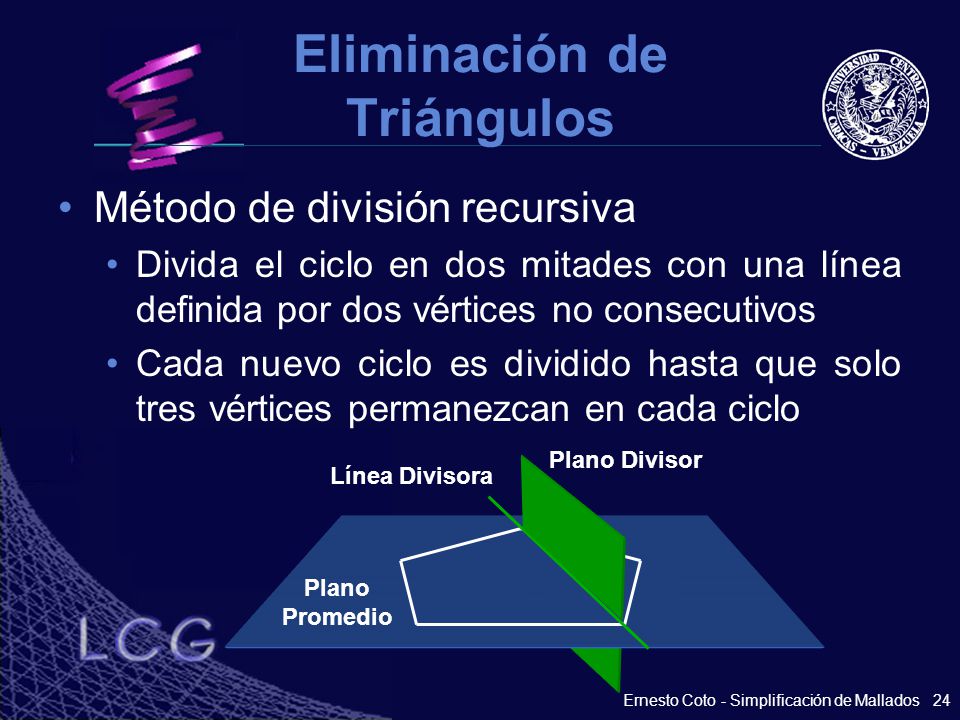 Eliminación de Triángulos

UNIVERSIDAD CENTRAL CARACAS - VENEZUELA

• Método de división recursiva
  • Divida el ciclo en dos mitades con una línea definida por dos vértices no consecutivos
  • Cada nuevo ciclo es dividido hasta que solo tres vértices permanezcan en cada ciclo

Línea Divisora

Plano Divisor

Plano Promedio

LCG

Ernesto Coto - Simplificación de Mallados 24